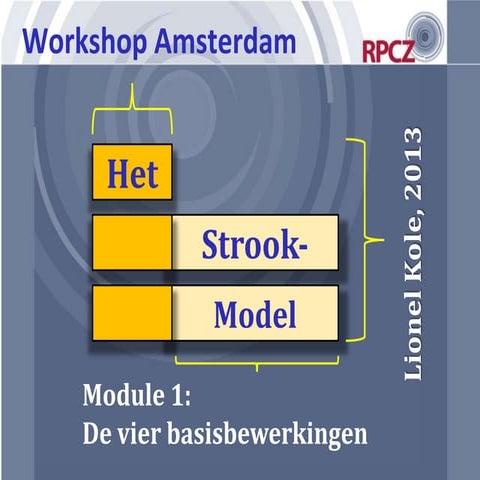 Workshop Amsterdam

RPCZ

Het

Strook-

Model

Lionel Kole, 2013

Module 1:
De vier basisbewerkingen